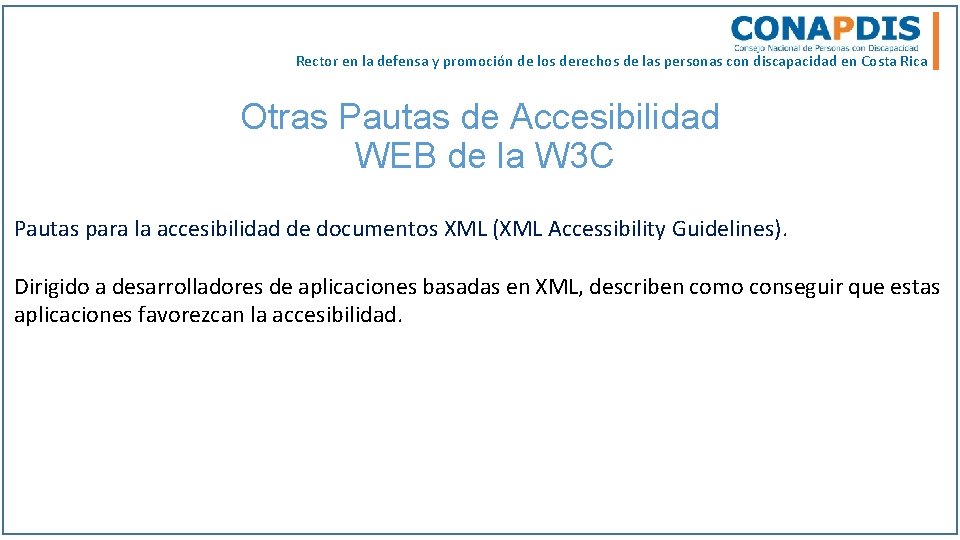 CONAPDIS
Consejo Nacional de Personas con Discapacidad

Rector en la defensa y promoción de los derechos de las personas con discapacidad en Costa Rica

Otras Pautas de Accesibilidad
WEB de la W3C

Pautas para la accesibilidad de documentos XML (XML Accessibility Guidelines).

Dirigido a desarrolladores de aplicaciones basadas en XML, describen como conseguir que estas aplicaciones favorezcan la accesibilidad.